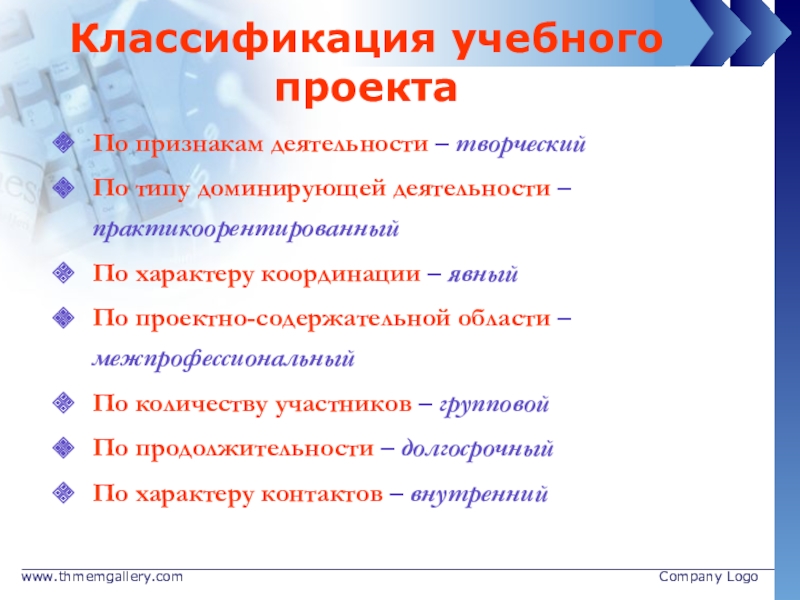 Классификация учебного проекта

По признакам деятельности – творческий

По типу доминирующей деятельности – практикоорентированный

По характеру координации – явный

По проектно-содержательной области – межпрофессиональный

По количеству участников – групповой

По продолжительности – долгосрочный

По характеру контактов – внутренний

www.thmemgallery.com

Company Logo